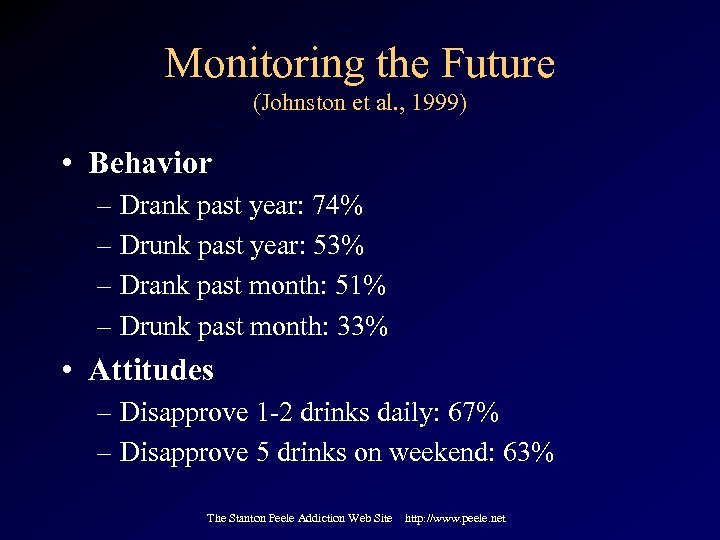 Monitoring the Future
(Johnston et al., 1999)

• Behavior
– Drank past year: 74%
– Drunk past year: 53%
– Drank past month: 51%
– Drunk past month: 33%

• Attitudes
– Disapprove 1-2 drinks daily: 67%
– Disapprove 5 drinks on weekend: 63%

The Stanton Peele Addiction Web Site http://www.peele.net